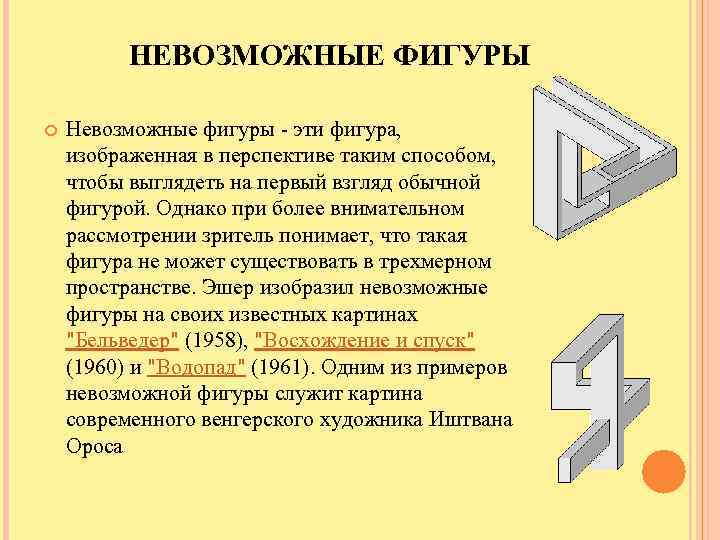 НЕВОЗМОЖНЫЕ ФИГУРЫ

Невозможные фигуры - эти фигура, изображенная в перспективе таким способом, чтобы выглядеть на первый взгляд обычной фигурой. Однако при более внимательном рассмотрении зритель понимает, что такая фигура не может существовать в трехмерном пространстве. Эшер изобразил невозможные фигуры на своих известных картинах "Бельведер" (1958), "Восхождение и спуск" (1960) и "Водопад" (1961). Одним из примеров невозможной фигуры служит картина современного венгерского художника Иштвана Ороса